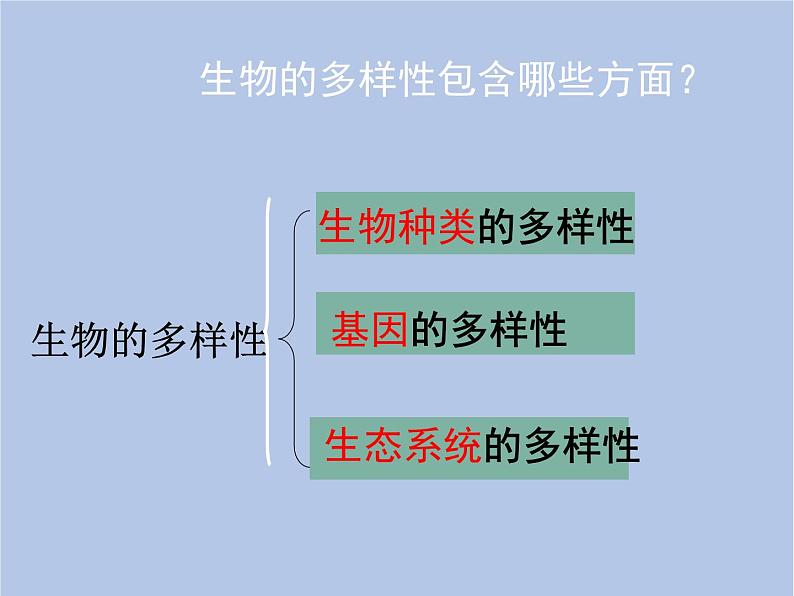 生物的多样性包含哪些方面?

生物的多样性

生物种类的多样性

基因的多样性

生态系统的多样性